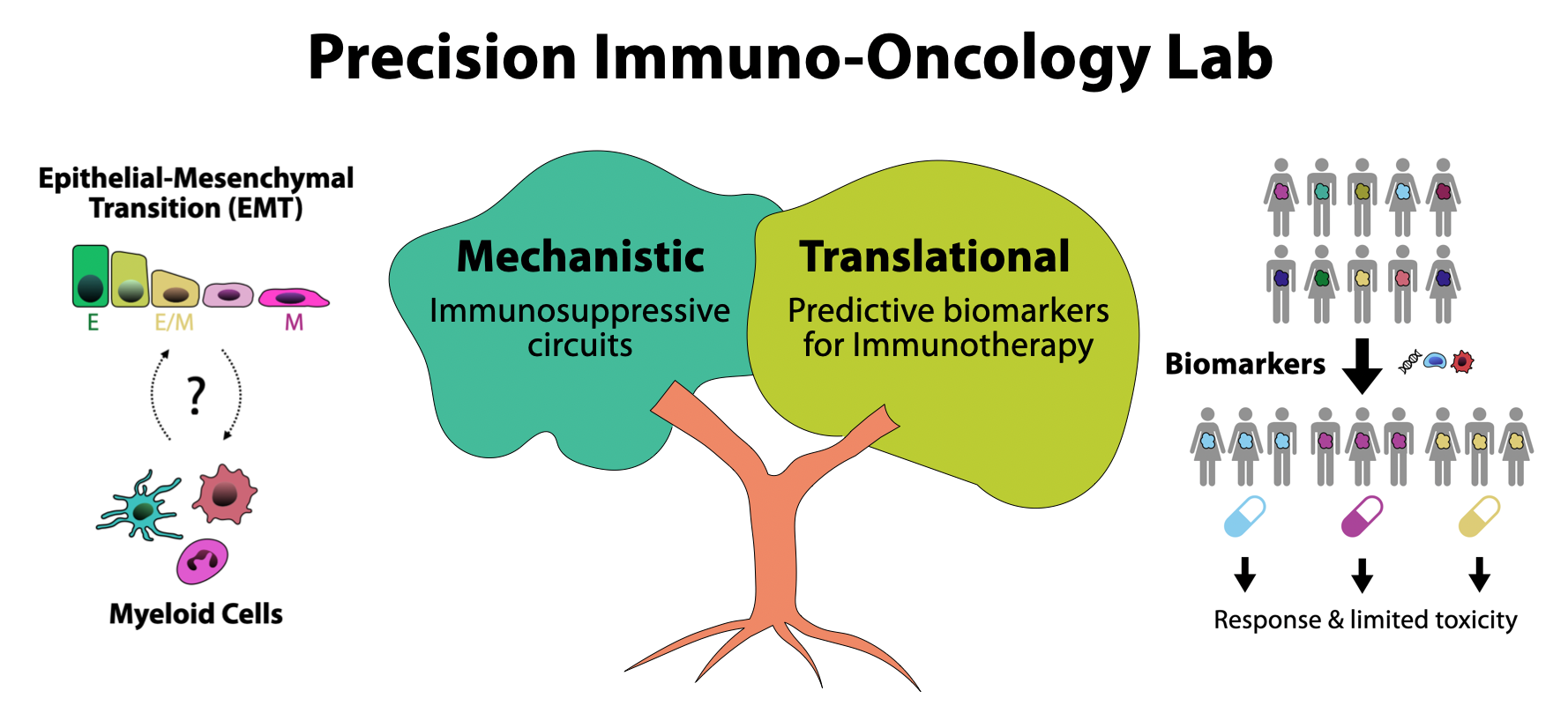 Precision Immuno-Oncology Lab

Epithelial-Mesenchymal Transition (EMT)

E E/M M

?

Myeloid Cells

Mechanistic
Immunosuppressive circuits

Translational
Predictive biomarkers for Immunotherapy

Biomarkers

Response & limited toxicity